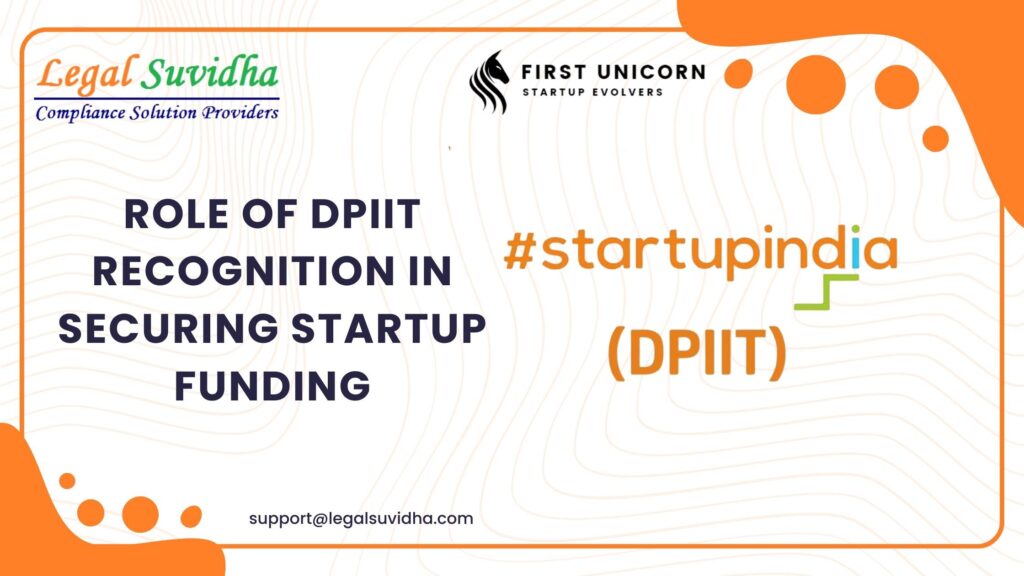 Legal Suvidha
Compliance Solution Providers

FIRST UNICORN
STARTUP EVOLVERS

ROLE OF DPIIT RECOGNITION IN SECURING STARTUP FUNDING

#startupindia

(DPIIT)

support@legalsuvidha.com